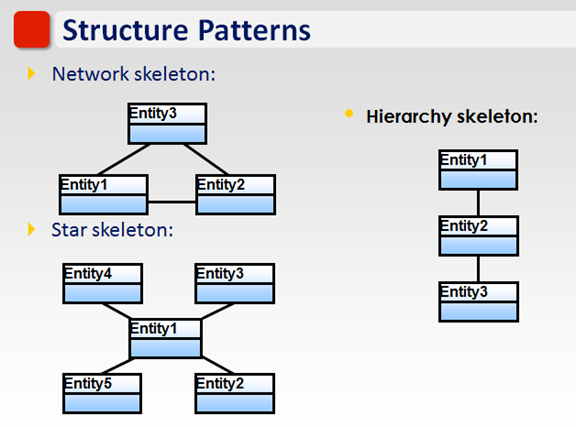 Structure Patterns

Network skeleton:

Entity3

Entity1

Entity2

Star skeleton:

Entity4

Entity3

Entity1

Entity5

Entity2

Hierarchy skeleton:

Entity1

Entity2

Entity3